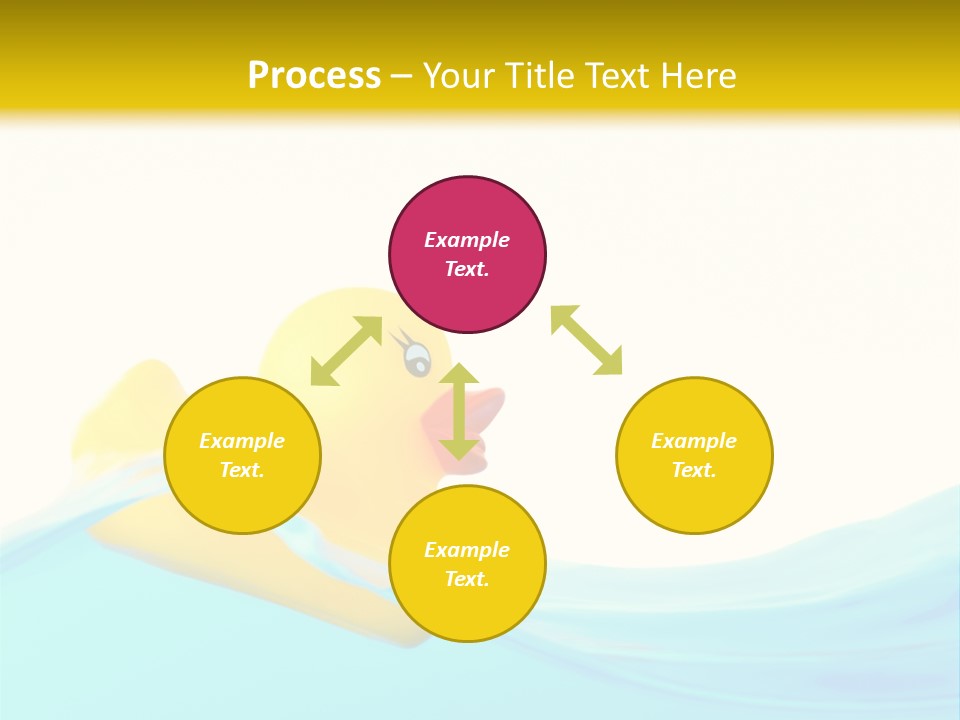 Process – Your Title Text Here

Example Text.

Example Text.

Example Text.

Example Text.